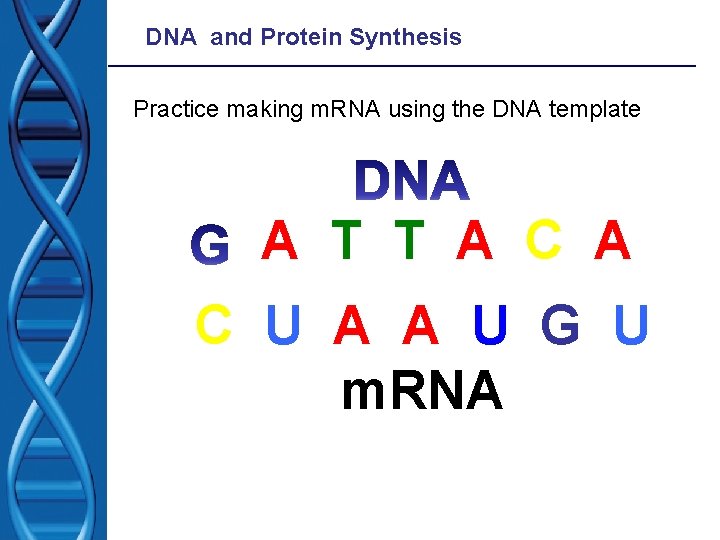 DNA and Protein Synthesis

Practice making mRNA using the DNA template

DNA

G A T T A C A

C U A A U G U

mRNA